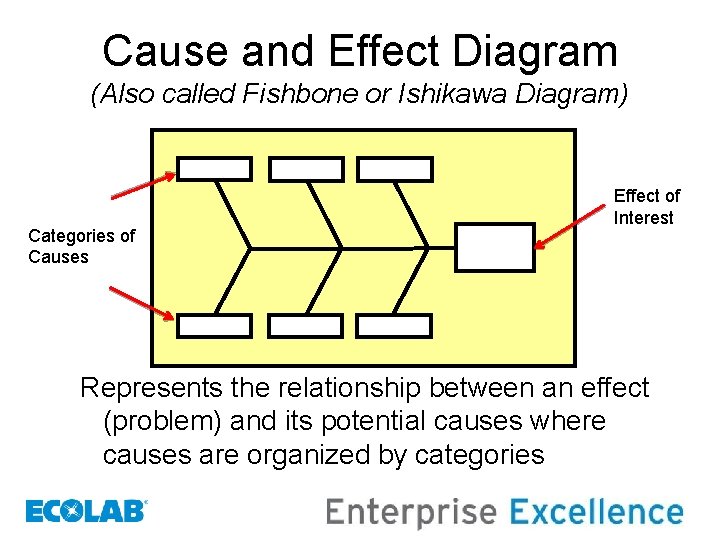 Cause and Effect Diagram

(Also called Fishbone or Ishikawa Diagram)

Categories of Causes

Effect of Interest

Represents the relationship between an effect (problem) and its potential causes where causes are organized by categories

ECOLAB

Enterprise Excellence